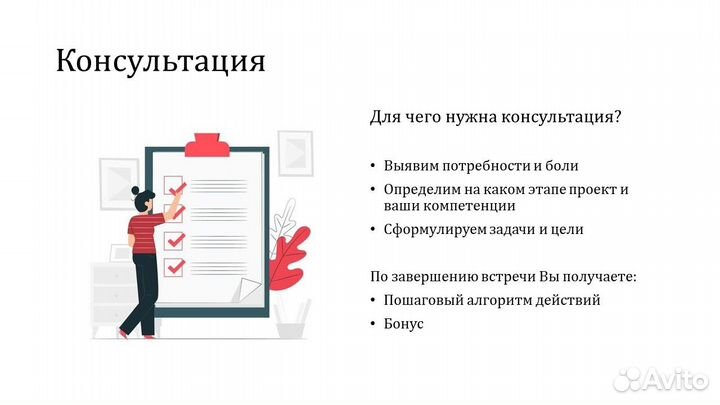 Консультация

Для чего нужна консультация?

• Выявим потребности и боли
• Определим на каком этапе проект и ваши компетенции
• Сформулируем задачи и цели

По завершению встречи Вы получаете:
• Пошаговый алгоритм действий
• Бонус

Avito